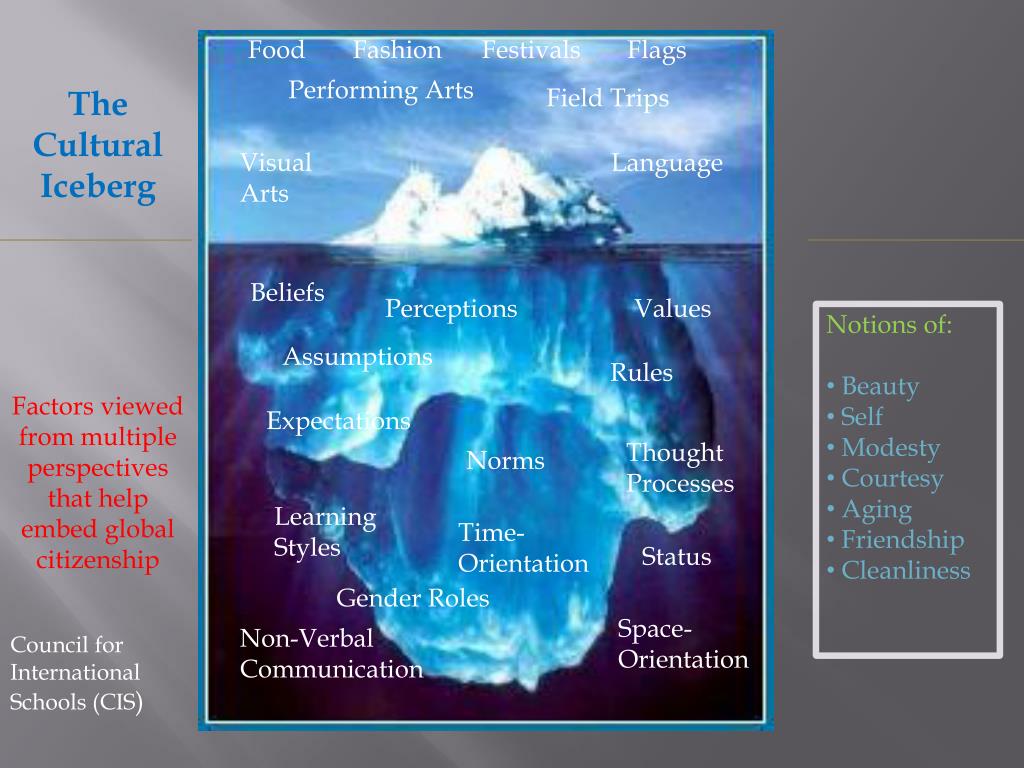 The Cultural Iceberg

Factors viewed from multiple perspectives that help embed global citizenship

Council for International Schools (CIS)

Food Fashion Festivals Flags

Performing Arts

Field Trips

Visual Arts

Language

Beliefs

Perceptions

Values

Assumptions

Rules

Expectations

Norms

Thought Processes

Learning Styles

Time-Orientation

Status

Gender Roles

Non-Verbal Communication

Space-Orientation

Notions of:

• Beauty
• Self
• Modesty
• Courtesy
• Aging
• Friendship
• Cleanliness